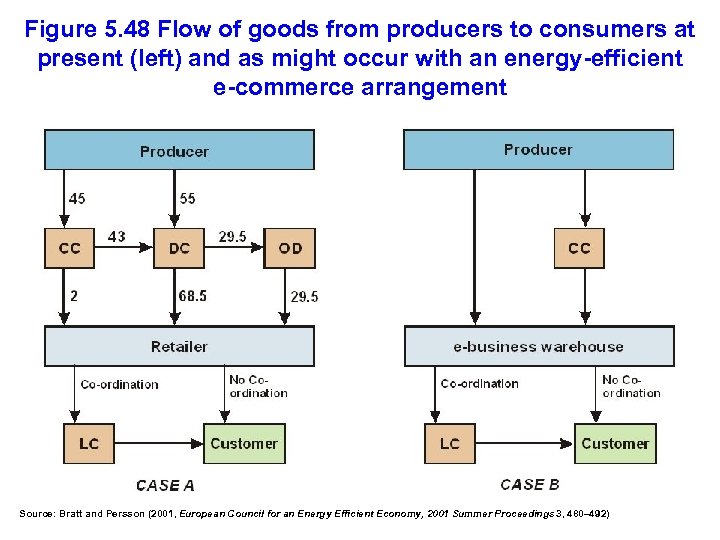 Figure 5.48 Flow of goods from producers to consumers at present (left) and as might occur with an energy-efficient e-commerce arrangement

Producer

45

55

CC

43

DC

29.5

OD

2

68.5

29.5

Retailer

Co-ordination

No Co-ordination

LC

Customer

CASE A

Producer

CC

e-business warehouse

Co-ordination

No Co-ordination

LC

Customer

CASE B

Source: Bratt and Persson (2001, European Council for an Energy Efficient Economy, 2001 Summer Proceedings 3, 480–492)